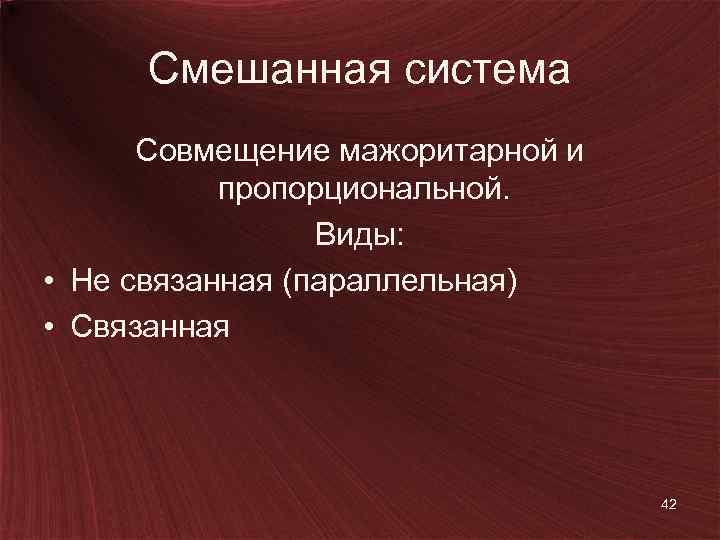 Смешанная система

Совмещение мажоритарной и пропорциональной.

Виды:

• Не связанная (параллельная)
• Связанная

42